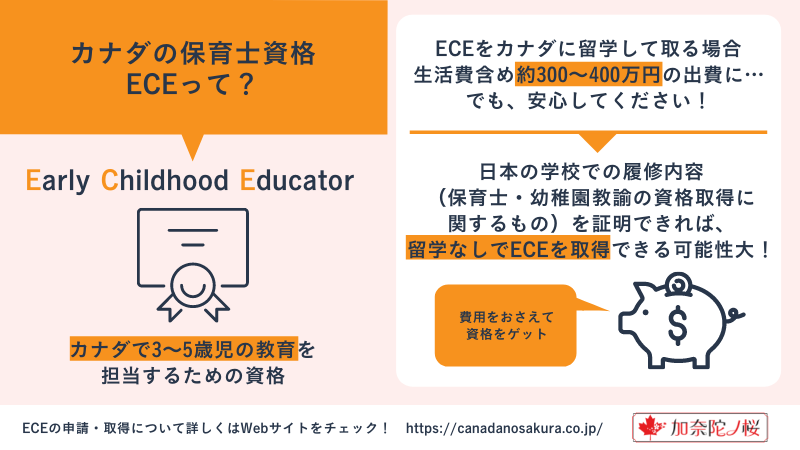 カナダの保育士資格
ECEって？

Early Childhood Educator

カナダで3〜5歳児の教育を担当するための資格

ECEをカナダに留学して取る場合
生活費含め約300〜400万円の出費に…
でも、安心してください！

日本の学校での履修内容（保育士・幼稚園教諭の資格取得に関するもの）を証明できれば、留学なしでECEを取得できる可能性大！

費用をおさえて
資格をゲット

$

ECEの申請・取得について詳しくはWebサイトをチェック！ https://canadanosakura.co.jp/

加奈陀ノ桜